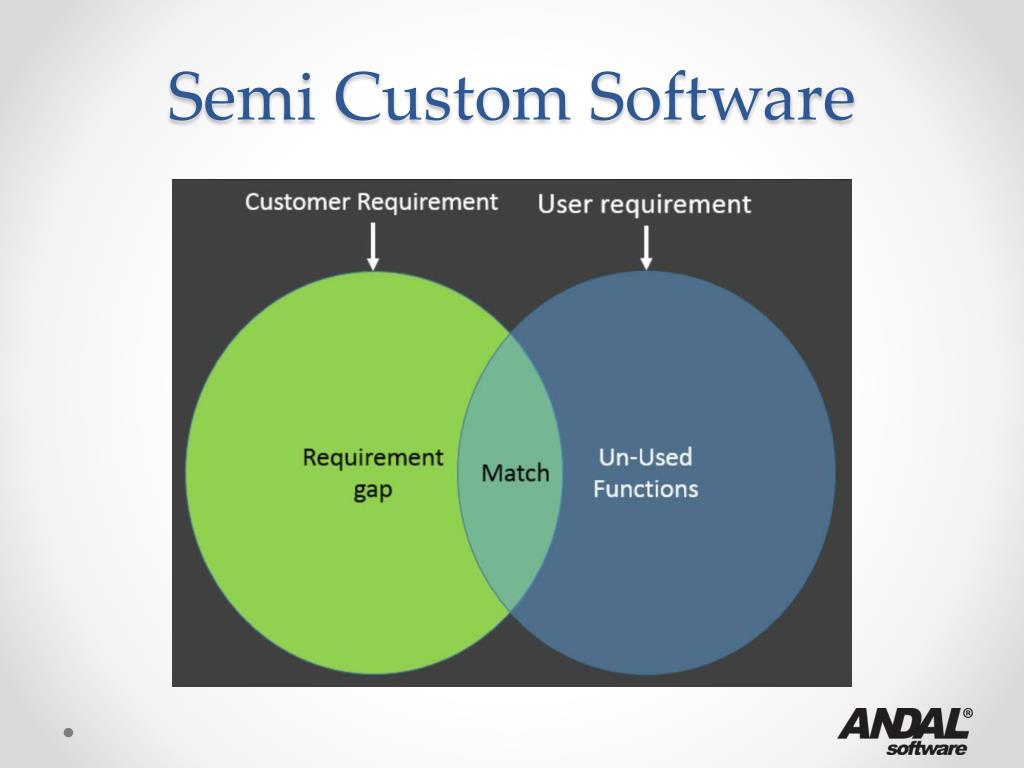 Semi Custom Software

Customer Requirement

User requirement

Requirement gap

Match

Un-Used Functions

ANDAL®
software